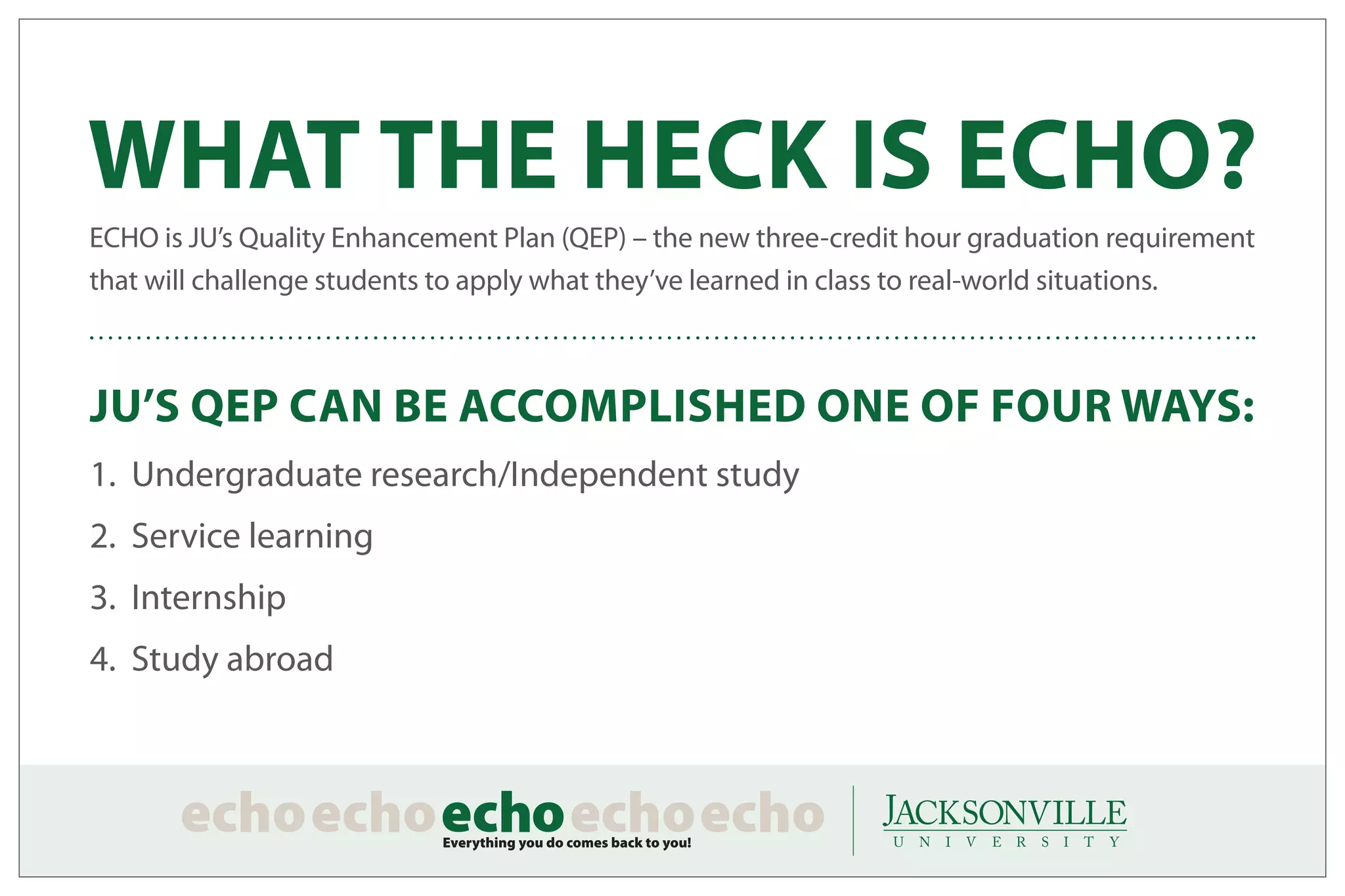 WHAT THE HECK IS ECHO?

ECHO is JU's Quality Enhancement Plan (QEP) – the new three-credit hour graduation requirement that will challenge students to apply what they've learned in class to real-world situations.

JU'S QEP CAN BE ACCOMPLISHED ONE OF FOUR WAYS:

1. Undergraduate research/Independent study
2. Service learning
3. Internship
4. Study abroad

echo echo echo echo echo
Everything you do comes back to you!

JACKSONVILLE UNIVERSITY